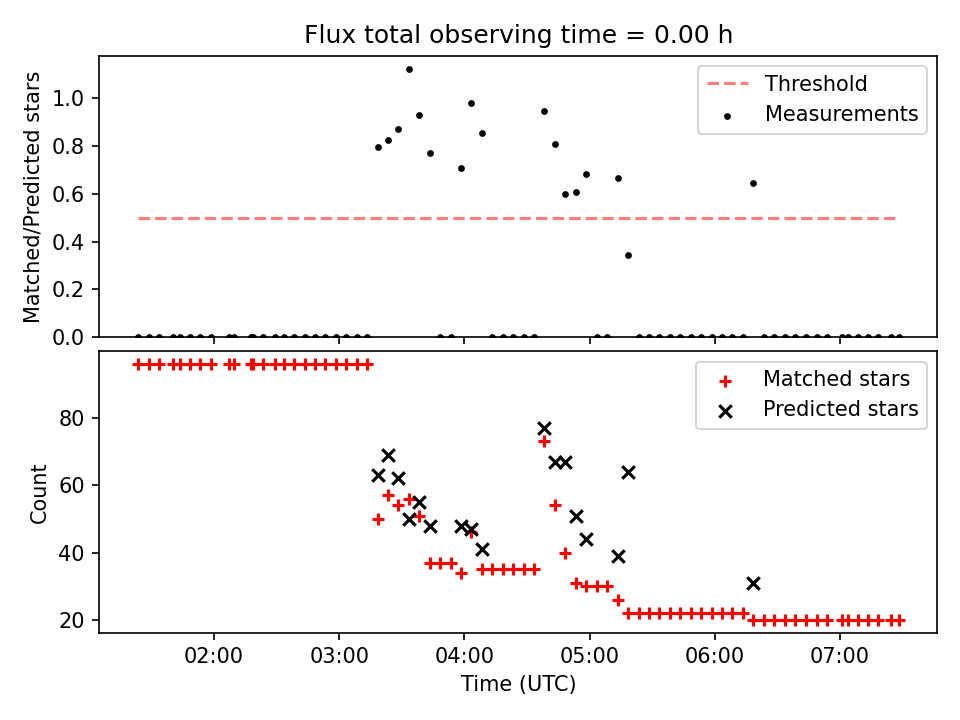 Flux total observing time = 0.00 h

Matched/Predicted stars

1.0
0.8
0.6
0.4
0.2
0.0

Threshold
Measurements

Count

80
60
40
20

Matched stars
Predicted stars

02:00
03:00
04:00
05:00
06:00
07:00

Time (UTC)